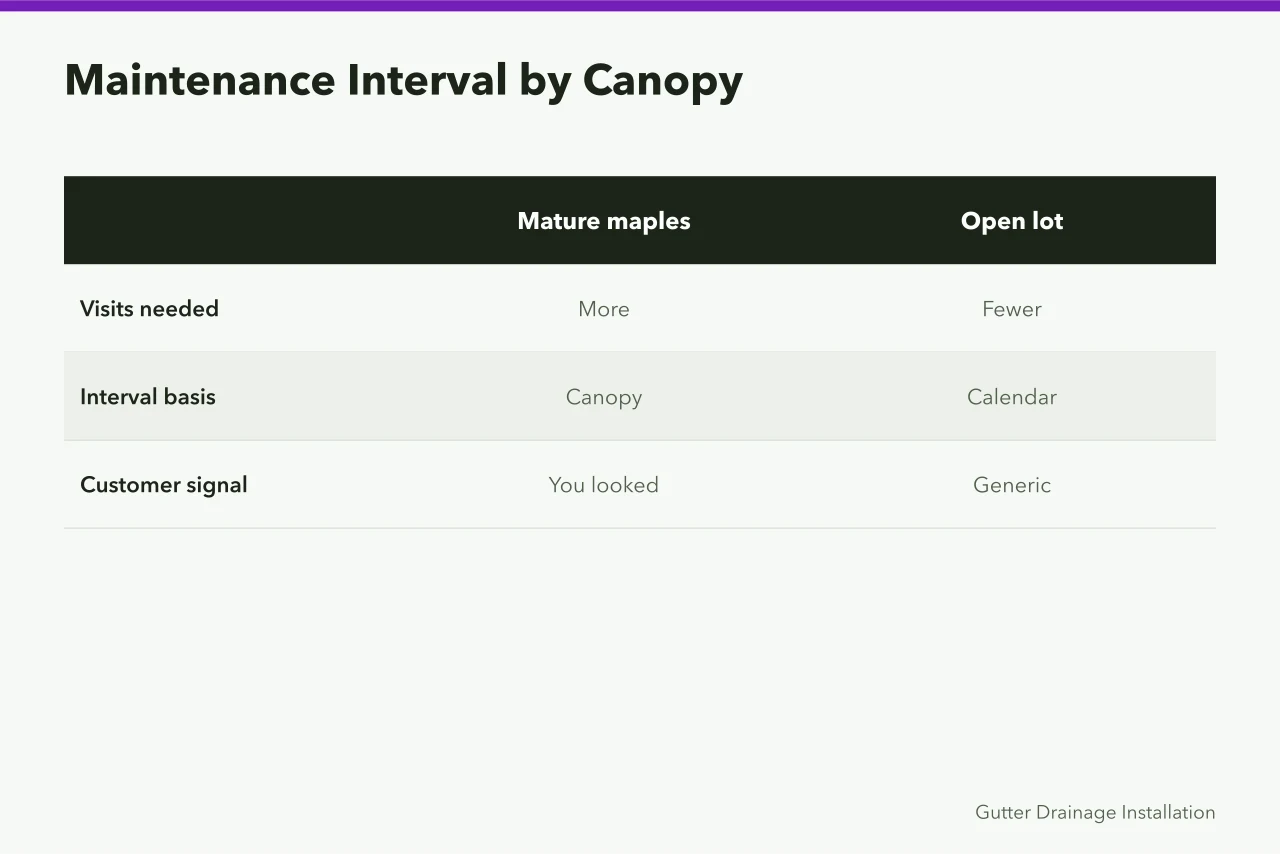 Maintenance Interval by Canopy

| | Mature maples | Open lot |
|---|---|---|
| Visits needed | More | Fewer |
| Interval basis | Canopy | Calendar |
| Customer signal | You looked | Generic |

Gutter Drainage Installation